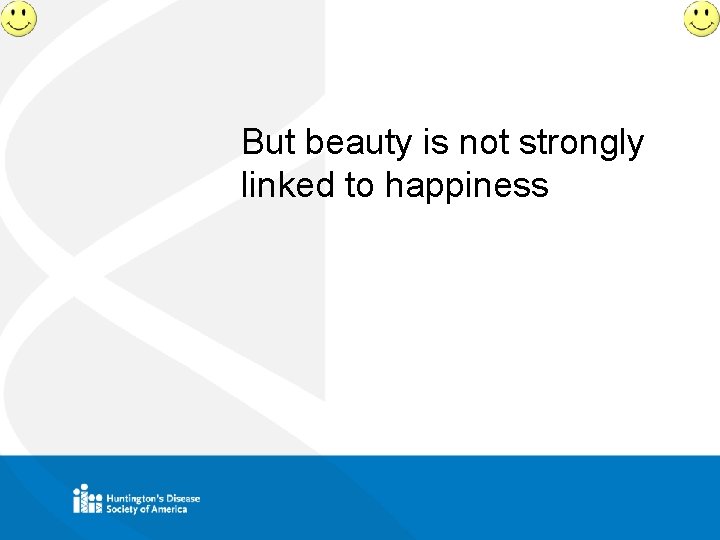 But beauty is not strongly linked to happiness

Huntington's Disease Society of America